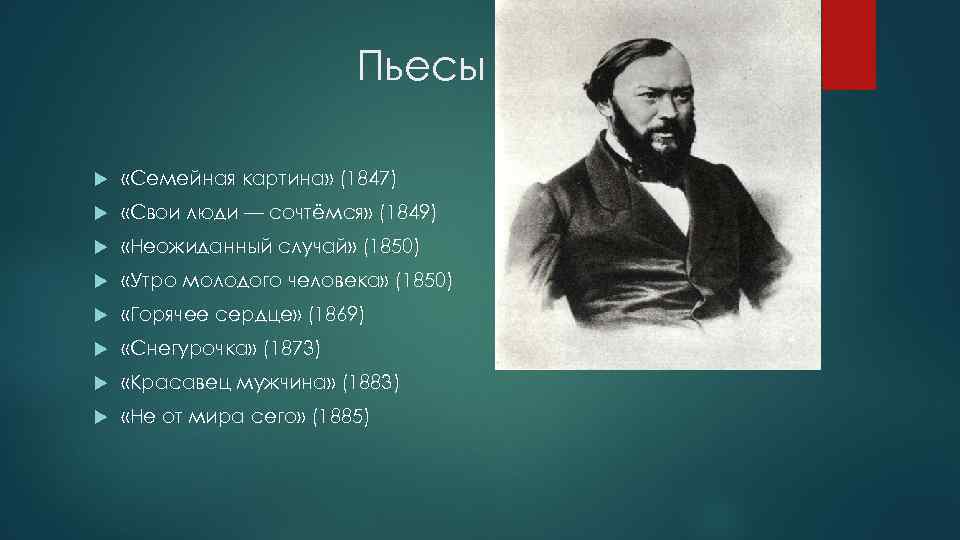 Пьесы

«Семейная картина» (1847)
«Свои люди — сочтёмся» (1849)
«Неожиданный случай» (1850)
«Утро молодого человека» (1850)
«Горячее сердце» (1869)
«Снегурочка» (1873)
«Красавец мужчина» (1883)
«Не от мира сего» (1885)